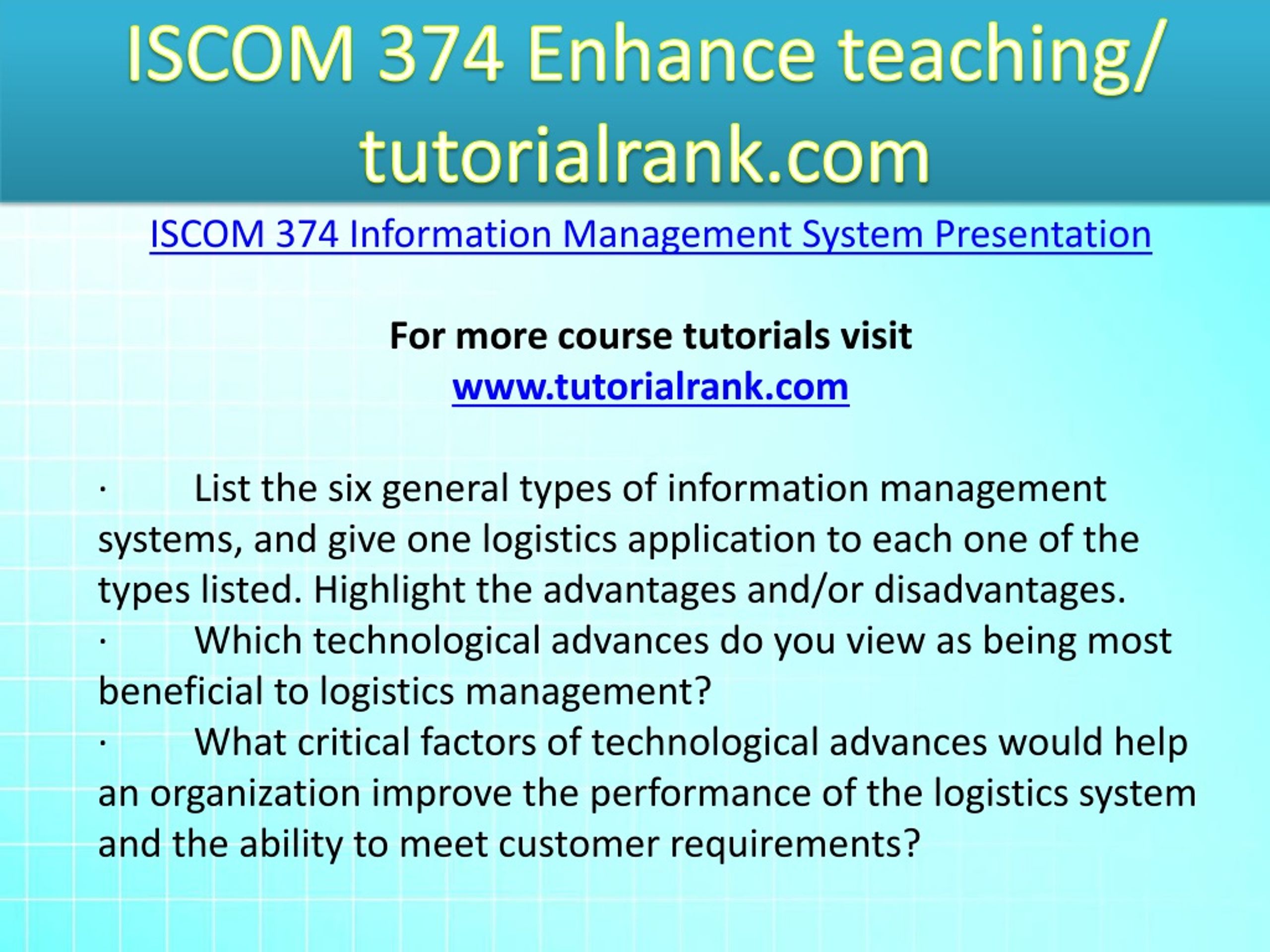 ISCOM 374 Enhance teaching/ tutorialrank.com

ISCOM 374 Information Management System Presentation

For more course tutorials visit
www.tutorialrank.com

· List the six general types of information management systems, and give one logistics application to each one of the types listed. Highlight the advantages and/or disadvantages.
· Which technological advances do you view as being most beneficial to logistics management?
· What critical factors of technological advances would help an organization improve the performance of the logistics system and the ability to meet customer requirements?